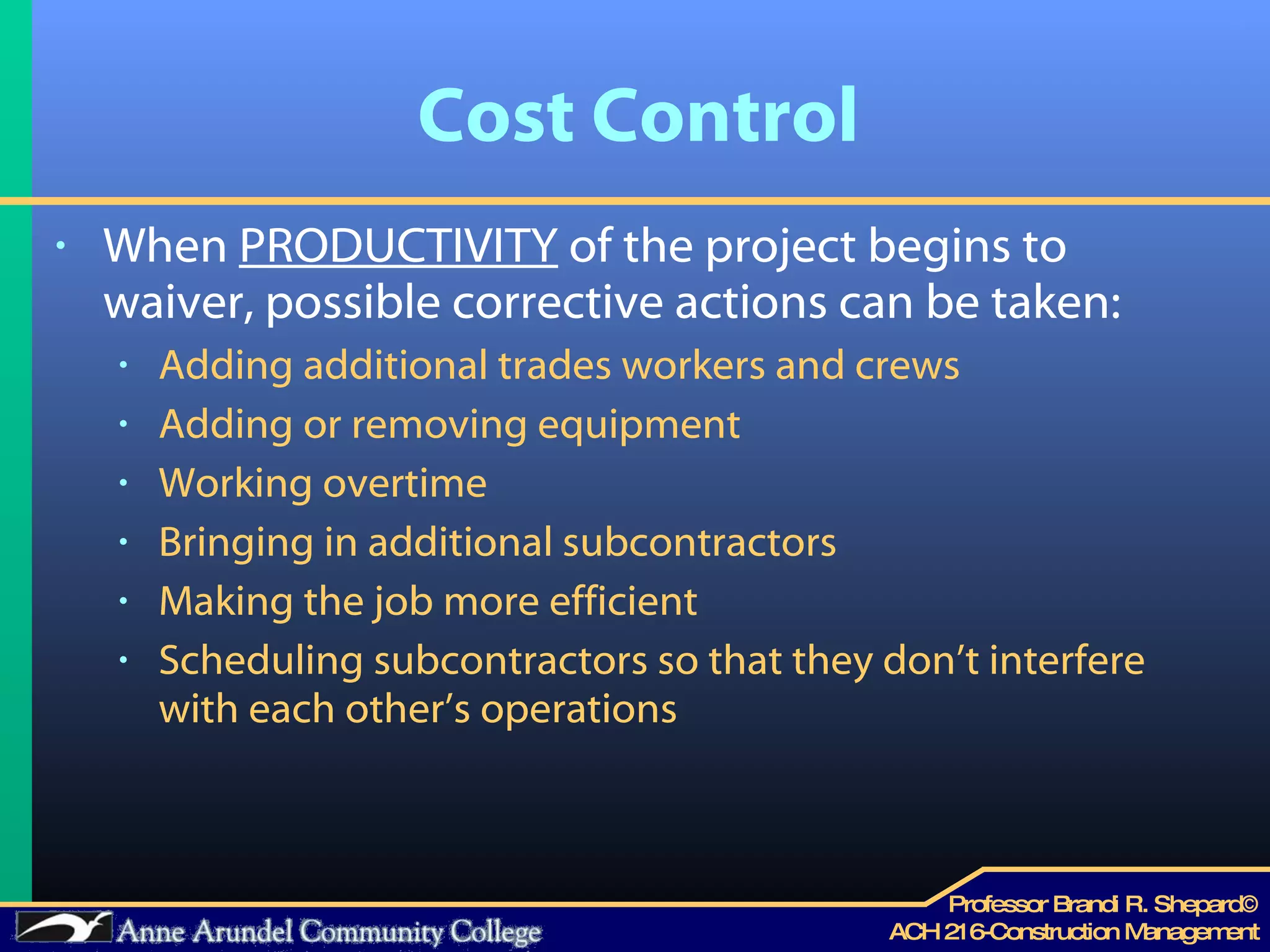 Cost Control

• When PRODUCTIVITY of the project begins to waiver, possible corrective actions can be taken:
  • Adding additional trades workers and crews
  • Adding or removing equipment
  • Working overtime
  • Bringing in additional subcontractors
  • Making the job more efficient
  • Scheduling subcontractors so that they don't interfere with each other's operations

Anne Arundel Community College

Professor Brandi R. Shepard©
ACH 216-Construction Management